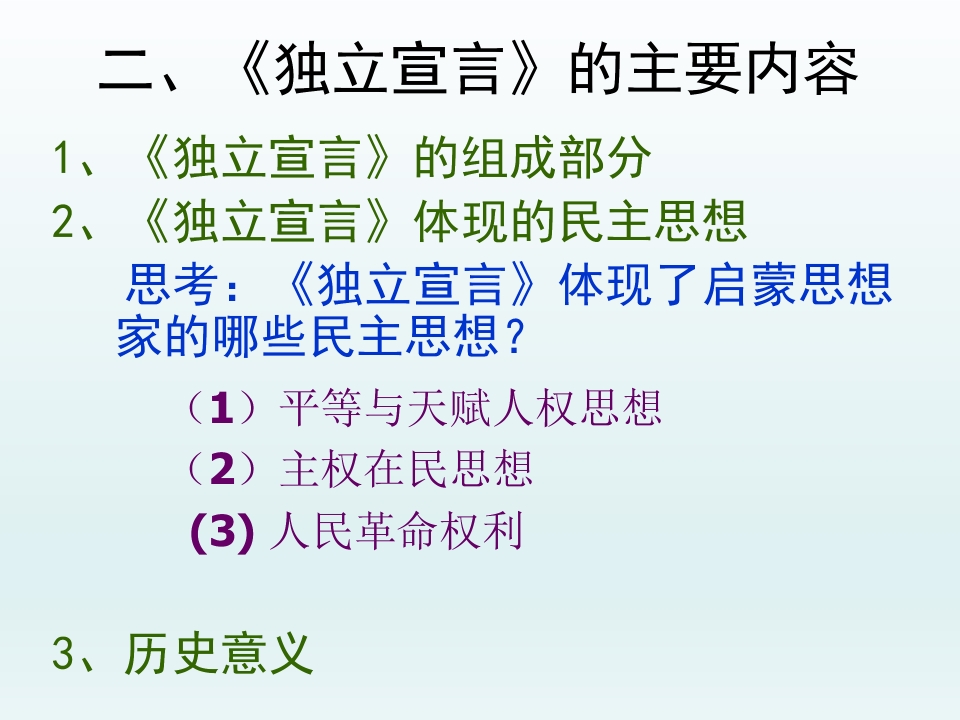 二、《独立宣言》的主要内容

1、《独立宣言》的组成部分

2、《独立宣言》体现的民主思想

思考：《独立宣言》体现了启蒙思想家的哪些民主思想？

（1）平等与天赋人权思想

（2）主权在民思想

(3) 人民革命权利

3、历史意义